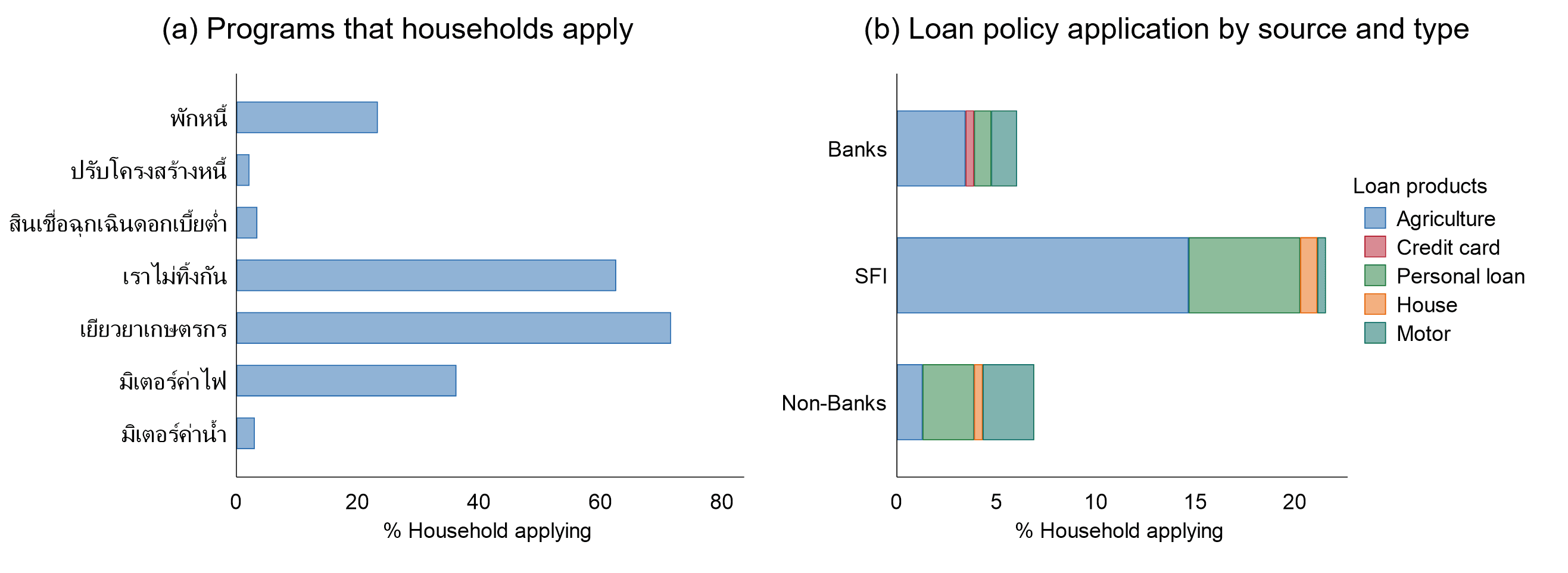 (a) Programs that households apply

พักหนี้
ปรับโครงสร้างหนี้
สินเชื่อฉุกเฉินดอกเบี้ยต่ำ
เราไม่ทิ้งกัน
เยียวยาเกษตรกร
มิเตอร์ค่าไฟ
มิเตอร์ค่าน้ำ

0 20 40 60 80
% Household applying

(b) Loan policy application by source and type

Banks
SFI
Non-Banks

0 5 10 15 20
% Household applying

Loan products
Agriculture
Credit card
Personal loan
House
Motor